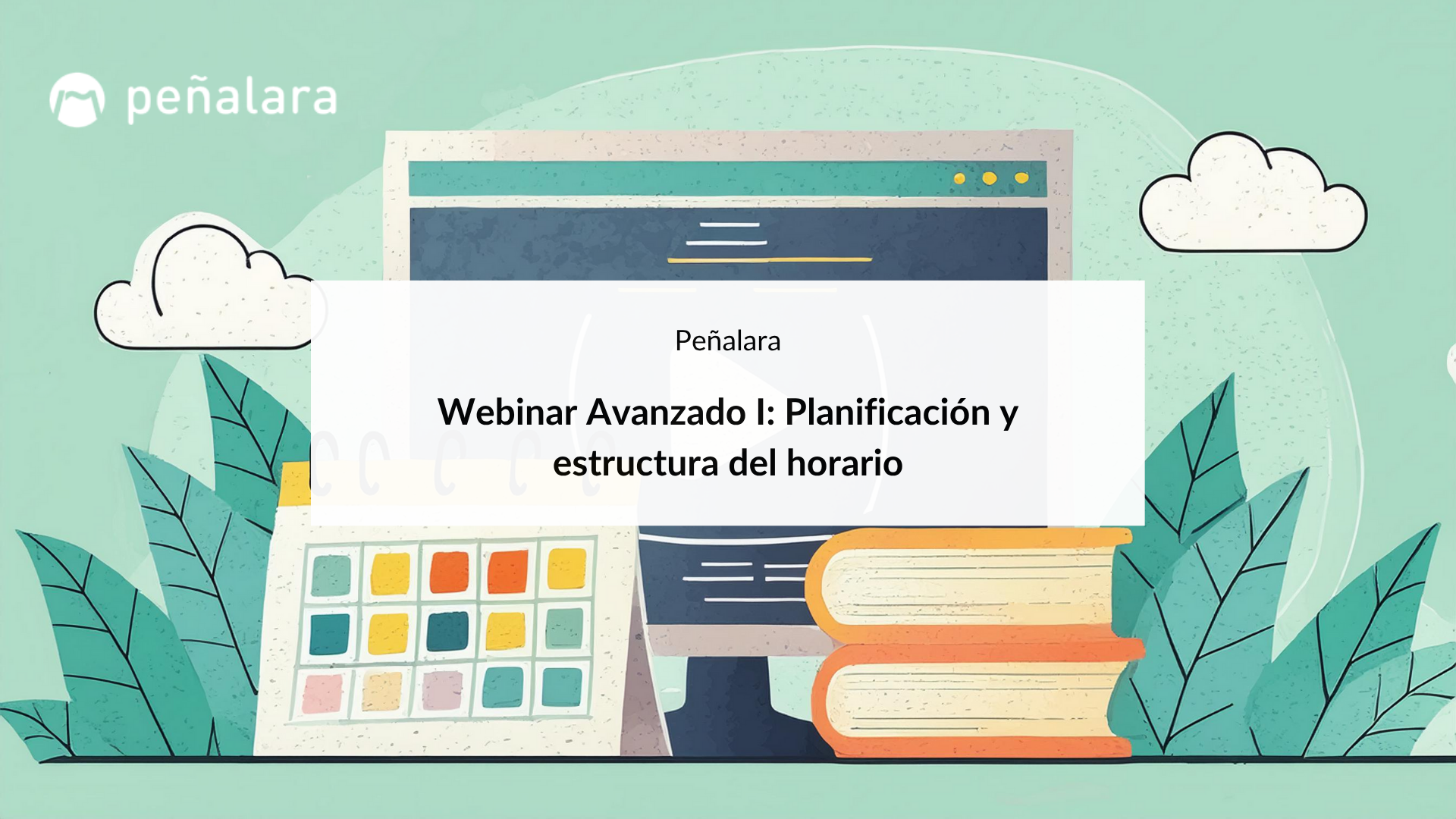 peñalara

Peñalara

Webinar Avanzado I: Planificación y estructura del horario